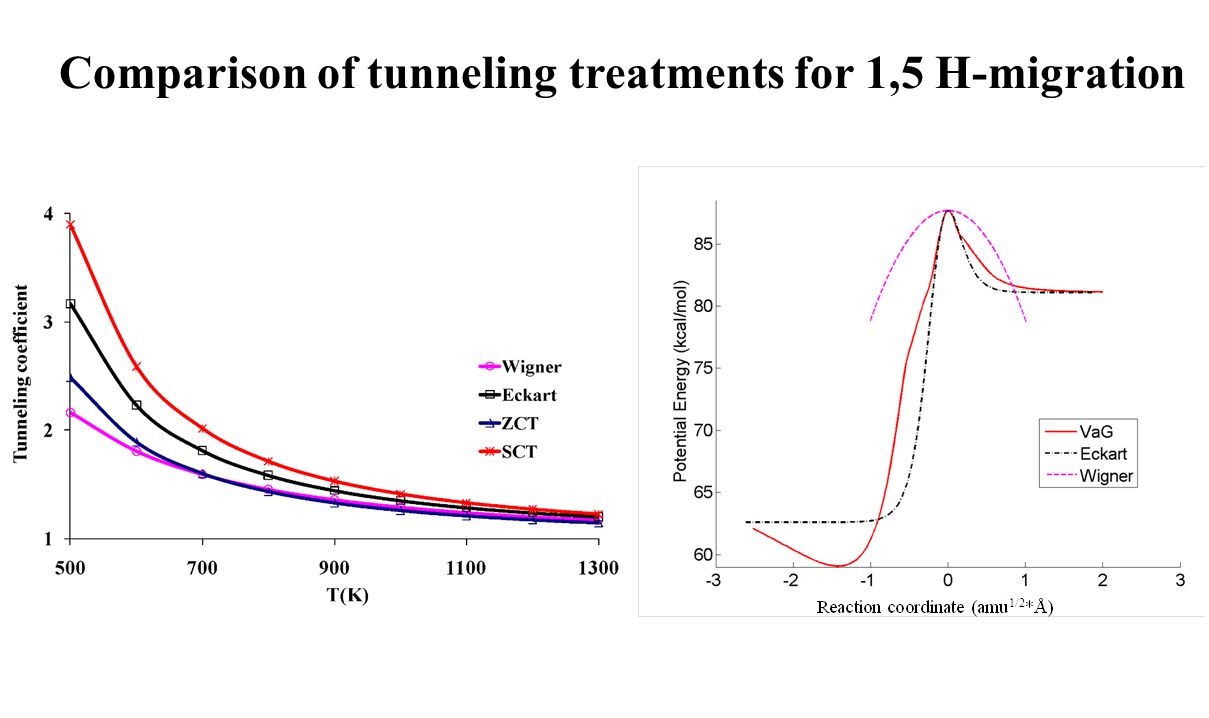 Comparison of tunneling treatments for 1,5 H-migration

Tunneling coefficient

4
3
2
1

500 700 900 1100 1300

T(K)

Wigner
Eckart
ZCT
SCT

Potential Energy (kcal/mol)

85
80
75
70
65
60

-3 -2 -1 0 1 2 3

Reaction coordinate (amu$^{1/2}$*Å)

VaG
Eckart
Wigner